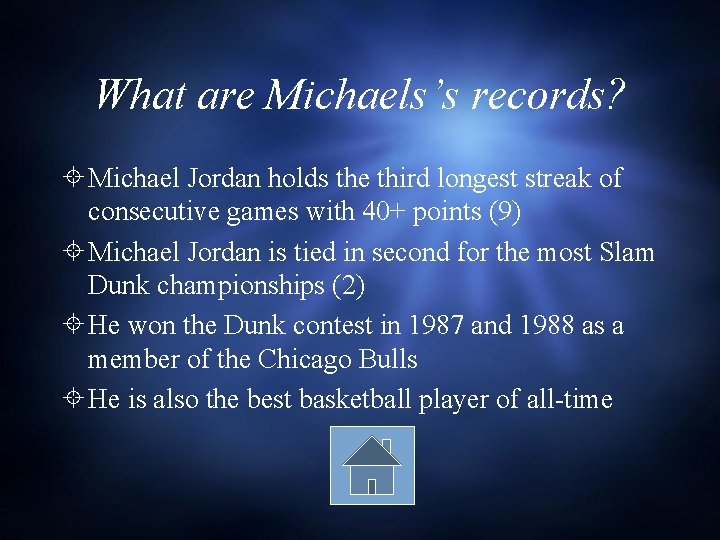 What are Michaels's records?

Michael Jordan holds the third longest streak of consecutive games with 40+ points (9)

Michael Jordan is tied in second for the most Slam Dunk championships (2)

He won the Dunk contest in 1987 and 1988 as a member of the Chicago Bulls

He is also the best basketball player of all-time